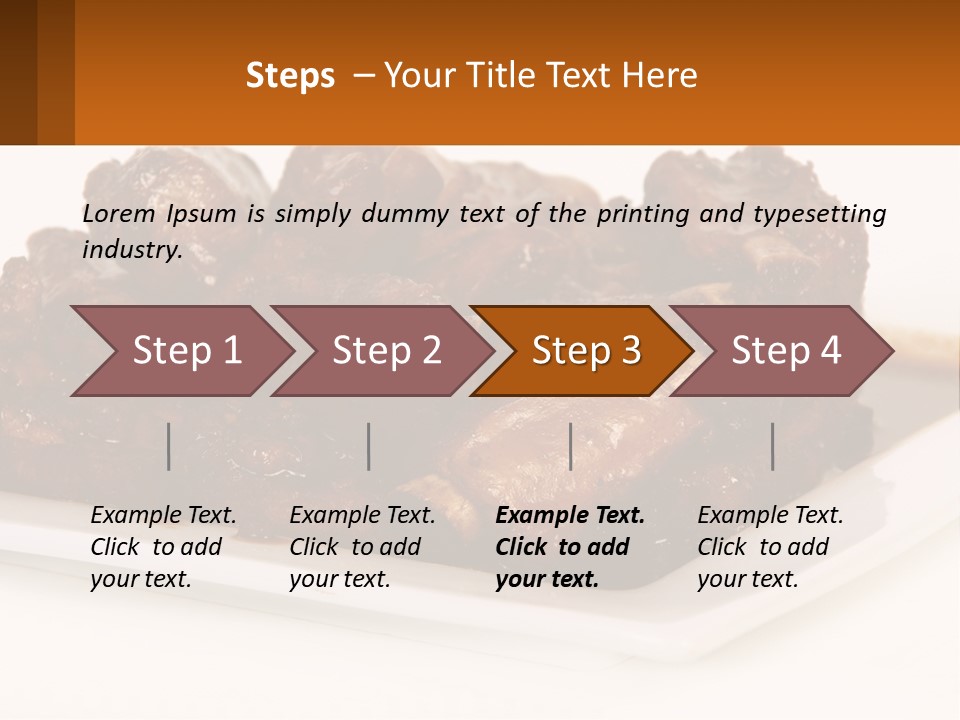 Steps – Your Title Text Here

Lorem Ipsum is simply dummy text of the printing and typesetting industry.

Step 1

Step 2

Step 3

Step 4

Example Text. Click to add your text.

Example Text. Click to add your text.

Example Text. Click to add your text.

Example Text. Click to add your text.